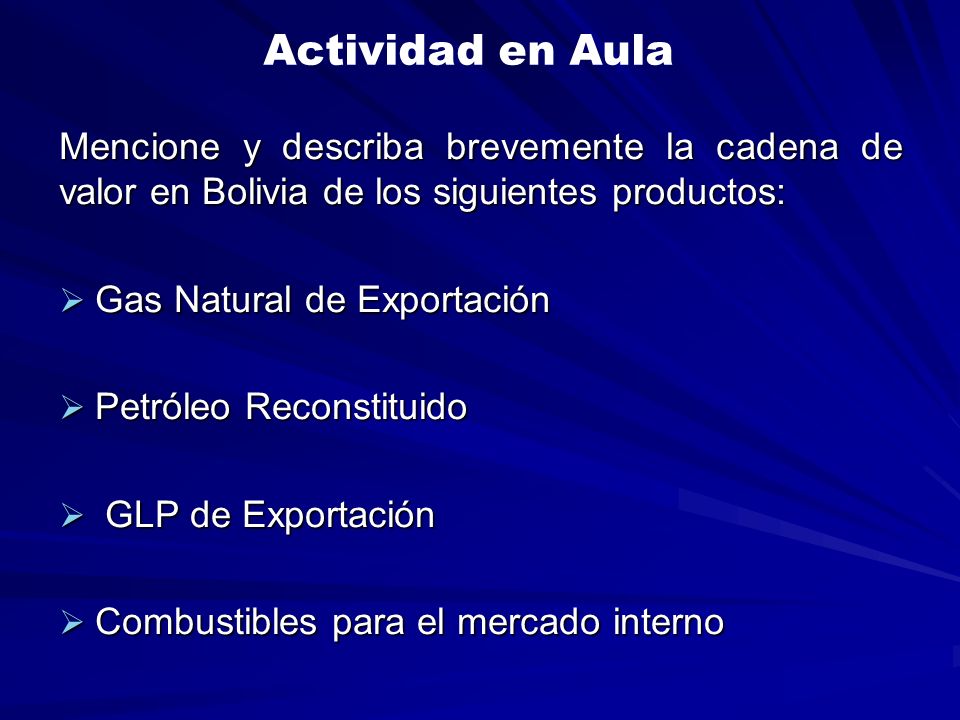 Actividad en Aula

Mencione y describa brevemente la cadena de valor en Bolivia de los siguientes productos:

➢ Gas Natural de Exportación

➢ Petróleo Reconstituido

➢ GLP de Exportación

➢ Combustibles para el mercado interno